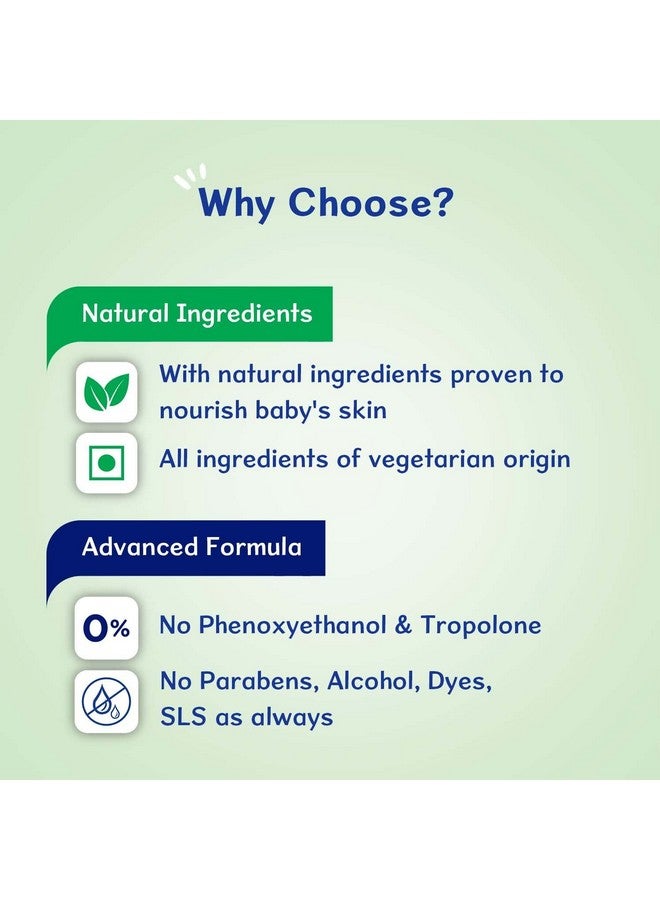 Why Choose?

Natural Ingredients

With natural ingredients proven to nourish baby's skin

All ingredients of vegetarian origin

Advanced Formula

0%

No Phenoxyethanol & Tropolone

No Parabens, Alcohol, Dyes, SLS as always